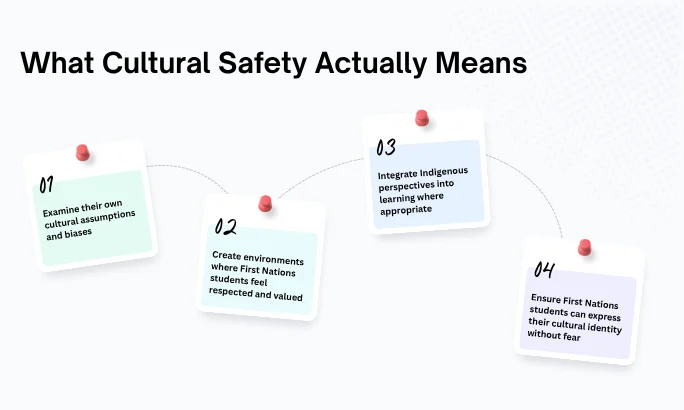 What Cultural Safety Actually Means

01

Examine their own cultural assumptions and biases

02

Create environments where First Nations students feel respected and valued

03

Integrate Indigenous perspectives into learning where appropriate

04

Ensure First Nations students can express their cultural identity without fear